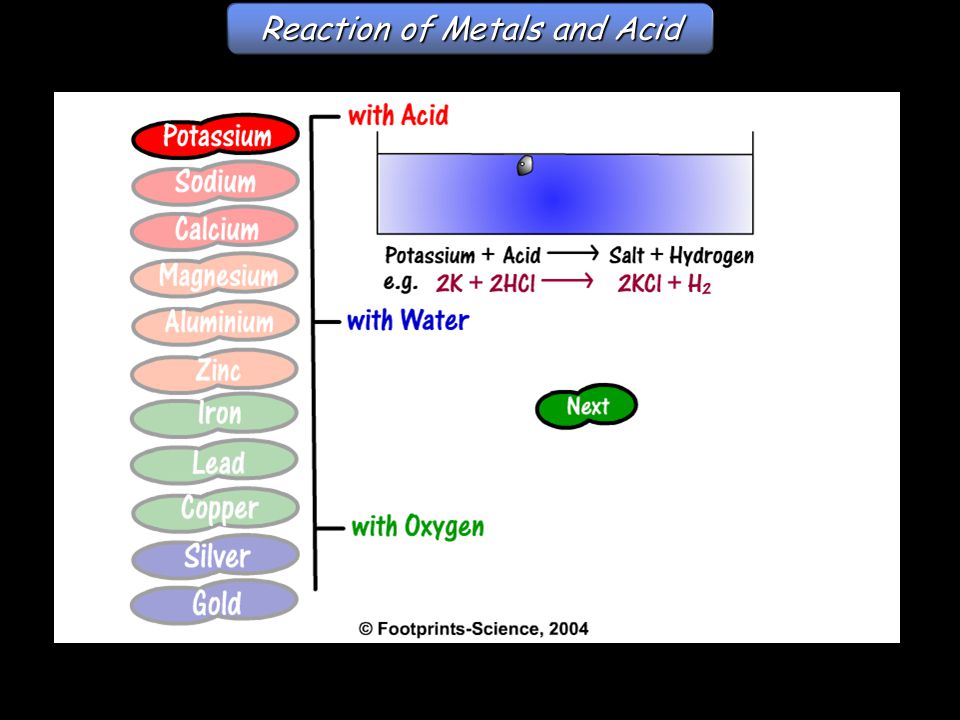 Reaction of Metals and Acid

Potassium
Sodium
Calcium
Magnesium
Aluminium
Zinc
Iron
Lead
Copper
Silver
Gold

with Acid

Potassium + Acid $\longrightarrow$ Salt + Hydrogen
e.g. $2K + 2HCl \longrightarrow 2KCl + H_2$

with Water

Next

with Oxygen

© Footprints-Science, 2004